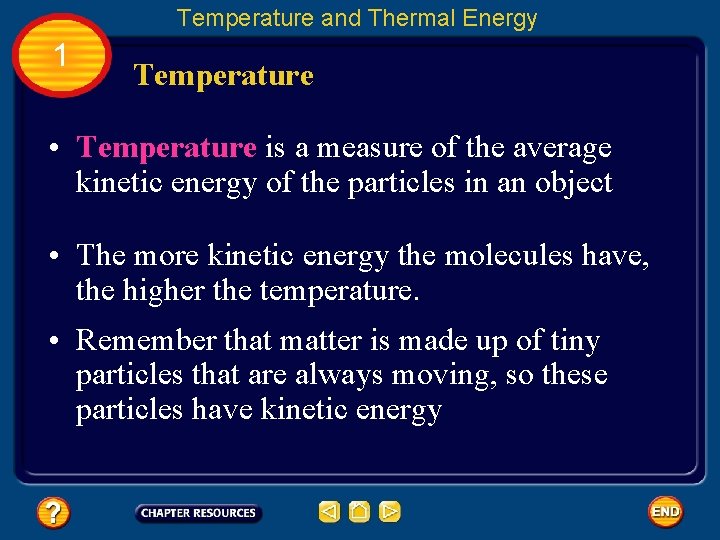 Temperature and Thermal Energy

1

Temperature

• Temperature is a measure of the average kinetic energy of the particles in an object

• The more kinetic energy the molecules have, the higher the temperature.

• Remember that matter is made up of tiny particles that are always moving, so these particles have kinetic energy

?

CHAPTER RESOURCES

END